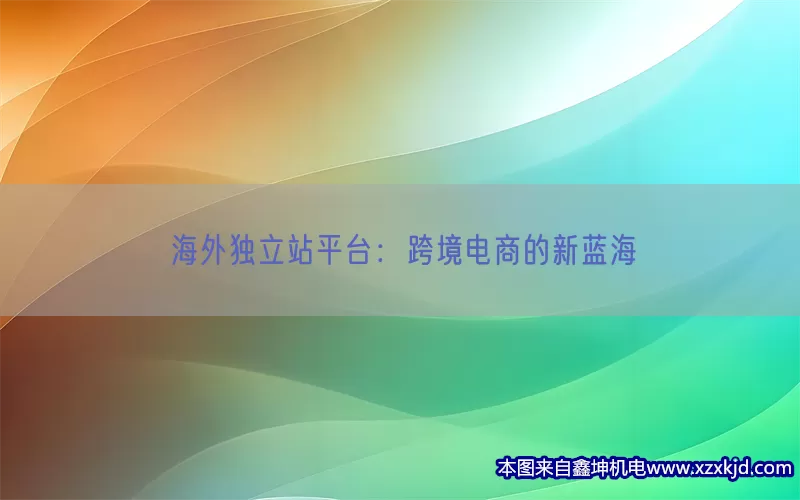 海外独立站平台：跨境电商的新蓝海

本图来自鑫坤机电www.xzxkjd.com